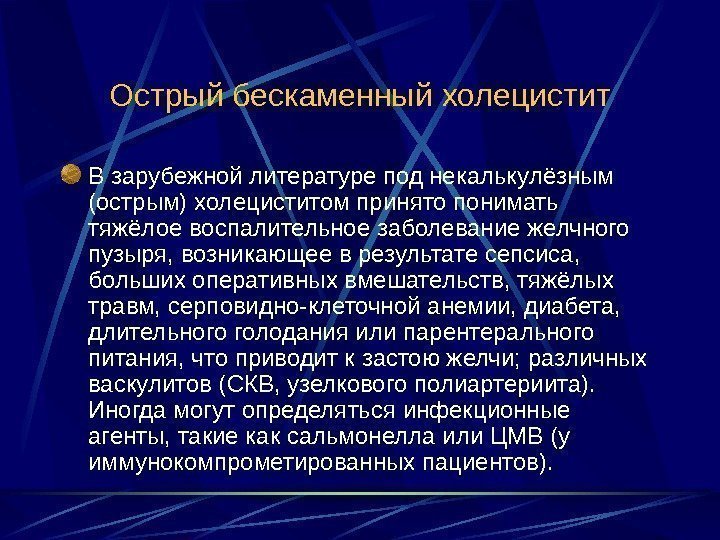 Острый бескаменный холецистит

В зарубежной литературе под некалькулёзным (острым) холециститом принято понимать тяжёлое воспалительное заболевание желчного пузыря, возникающее в результате сепсиса, больших оперативных вмешательств, тяжёлых травм, серповидно-клеточной анемии, диабета, длительного голодания или парентерального питания, что приводит к застою желчи; различных васкулитов (СКВ, узелкового полиартериита). Иногда могут определяться инфекционные агенты, такие как сальмонелла или ЦМВ (у иммунокомпрометированных пациентов).